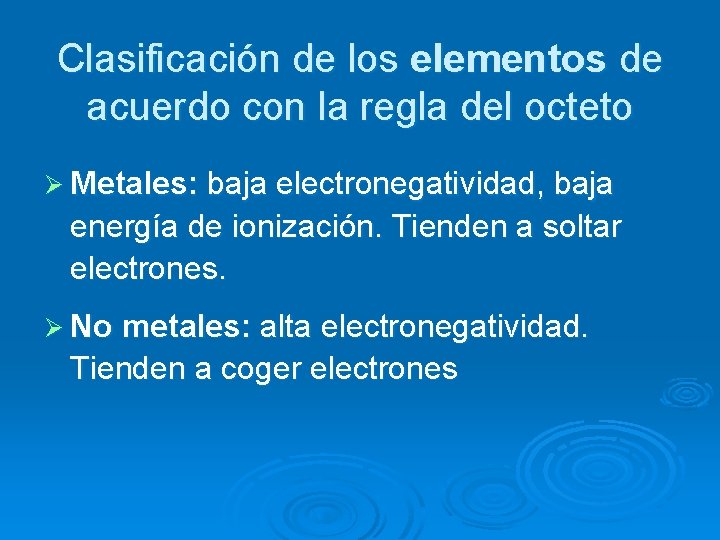 Clasificación de los elementos de acuerdo con la regla del octeto

➢ Metales: baja electronegatividad, baja energía de ionización. Tienden a soltar electrones.

➢ No metales: alta electronegatividad. Tienden a coger electrones